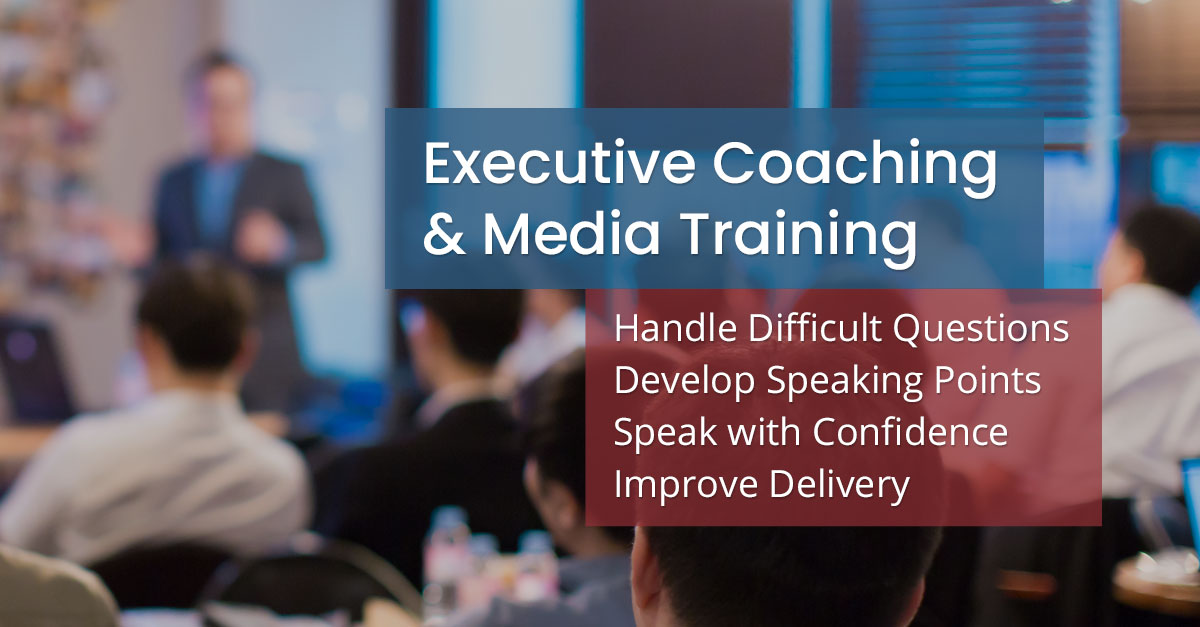 Executive Coaching
& Media Training

Handle Difficult Questions
Develop Speaking Points
Speak with Confidence
Improve Delivery